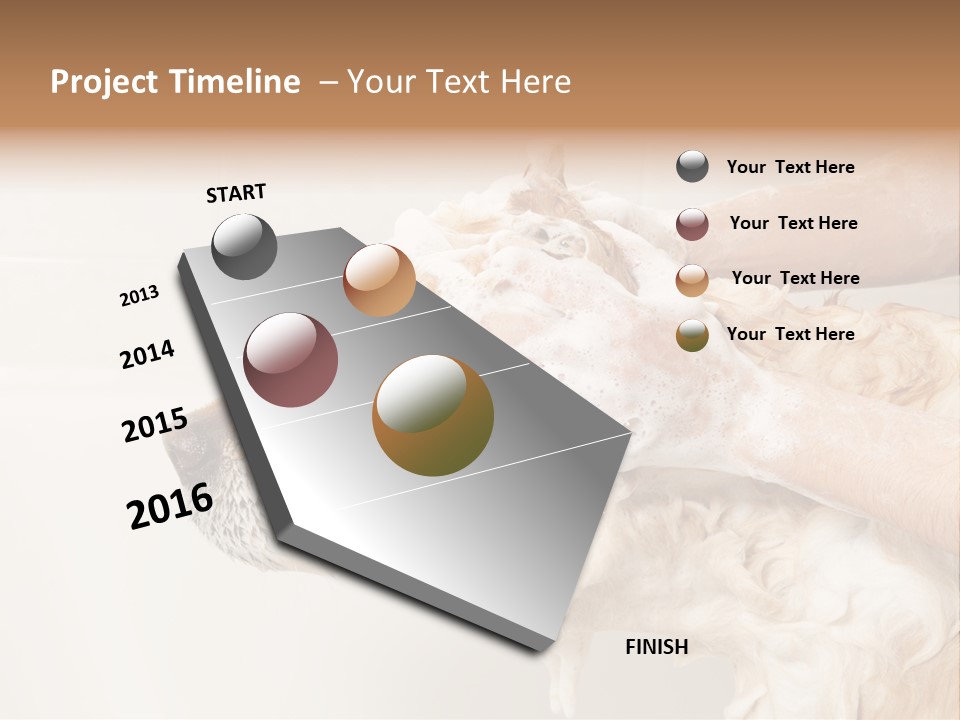 Project Timeline – Your Text Here

START

2013

2014

2015

2016

FINISH

Your Text Here

Your Text Here

Your Text Here

Your Text Here